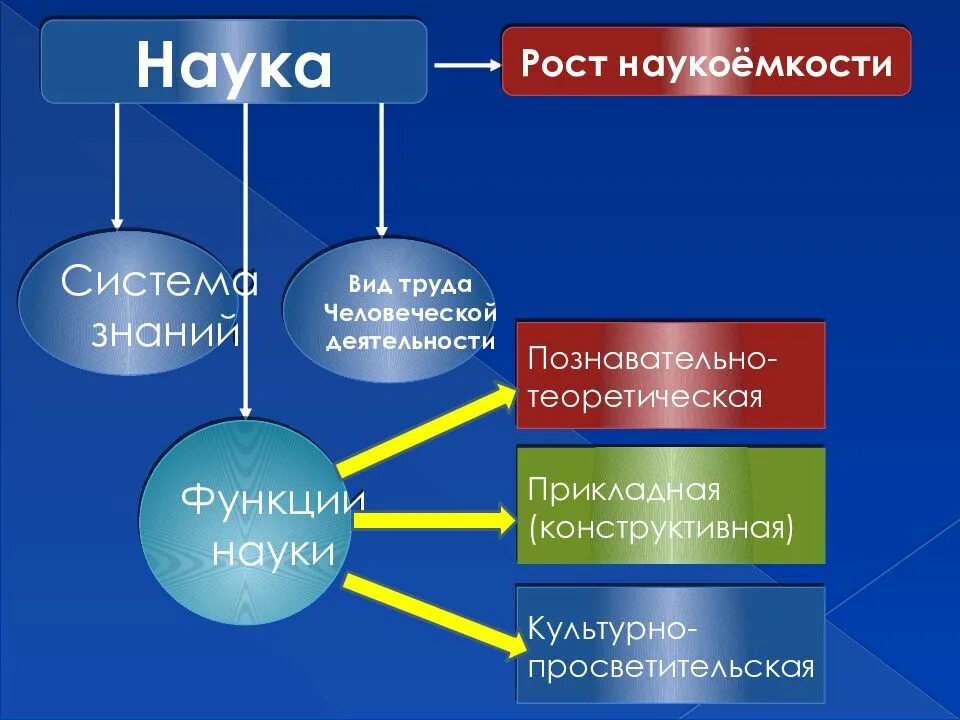 Наука

Рост наукоёмкости

Система знаний

Вид труда Человеческой деятельности

Функции науки

Познавательно-теоретическая

Прикладная (конструктивная)

Культурно-просветительская